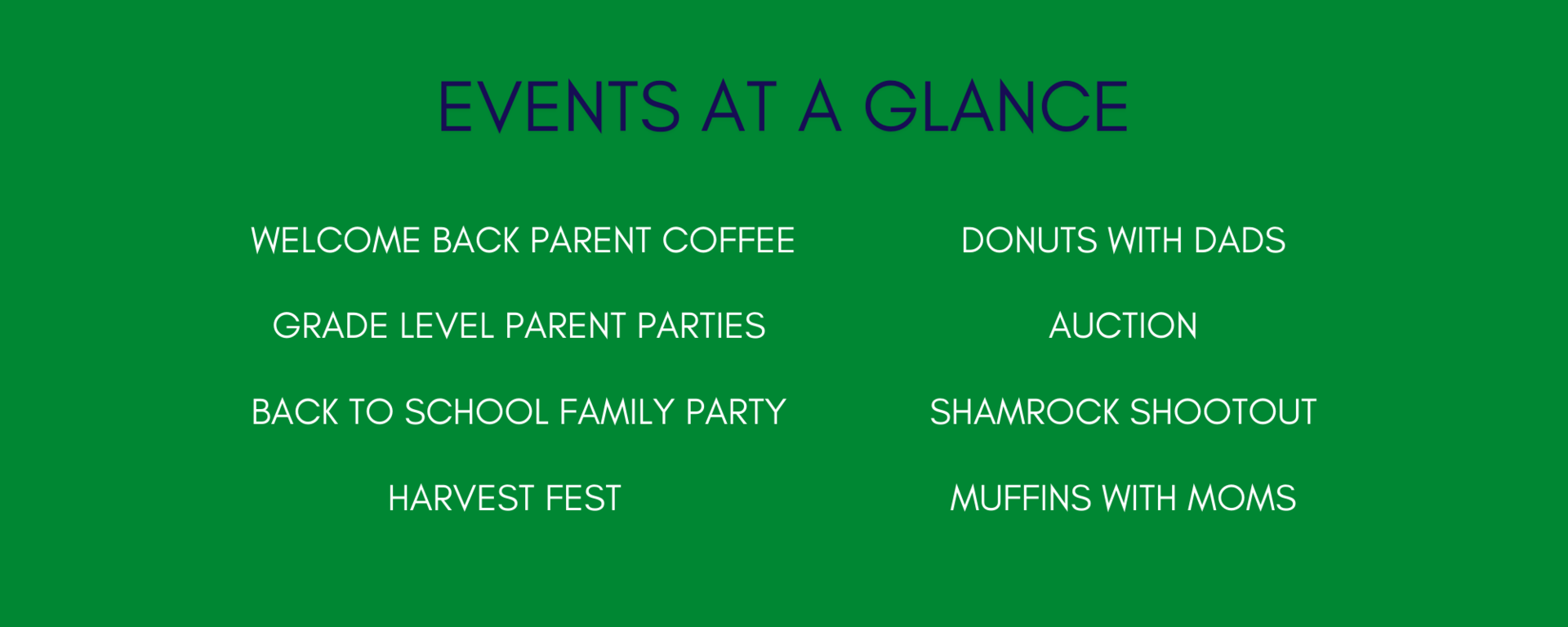 EVENTS AT A GLANCE

WELCOME BACK PARENT COFFEE

GRADE LEVEL PARENT PARTIES

BACK TO SCHOOL FAMILY PARTY

HARVEST FEST

DONUTS WITH DADS

AUCTION

SHAMROCK SHOOTOUT

MUFFINS WITH MOMS